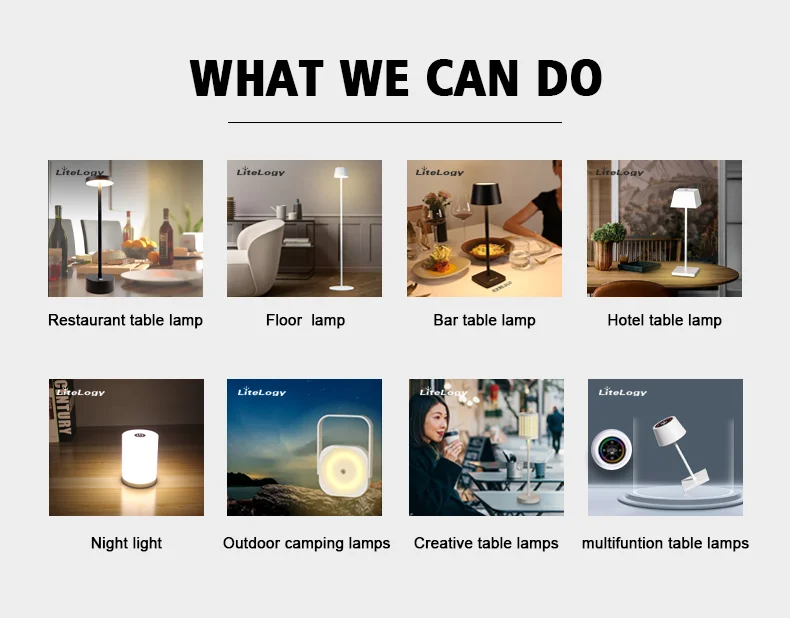 WHAT WE CAN DO

LiteLogy

Restaurant table lamp

LiteLogy

Floor lamp

LiteLogy

Bar table lamp

LiteLogy

Hotel table lamp

LiteLogy

CENTURY

Night light

LiteLogy

Outdoor camping lamps

LiteLogy

Creative table lamps

LiteLogy

multifuntion table lamps